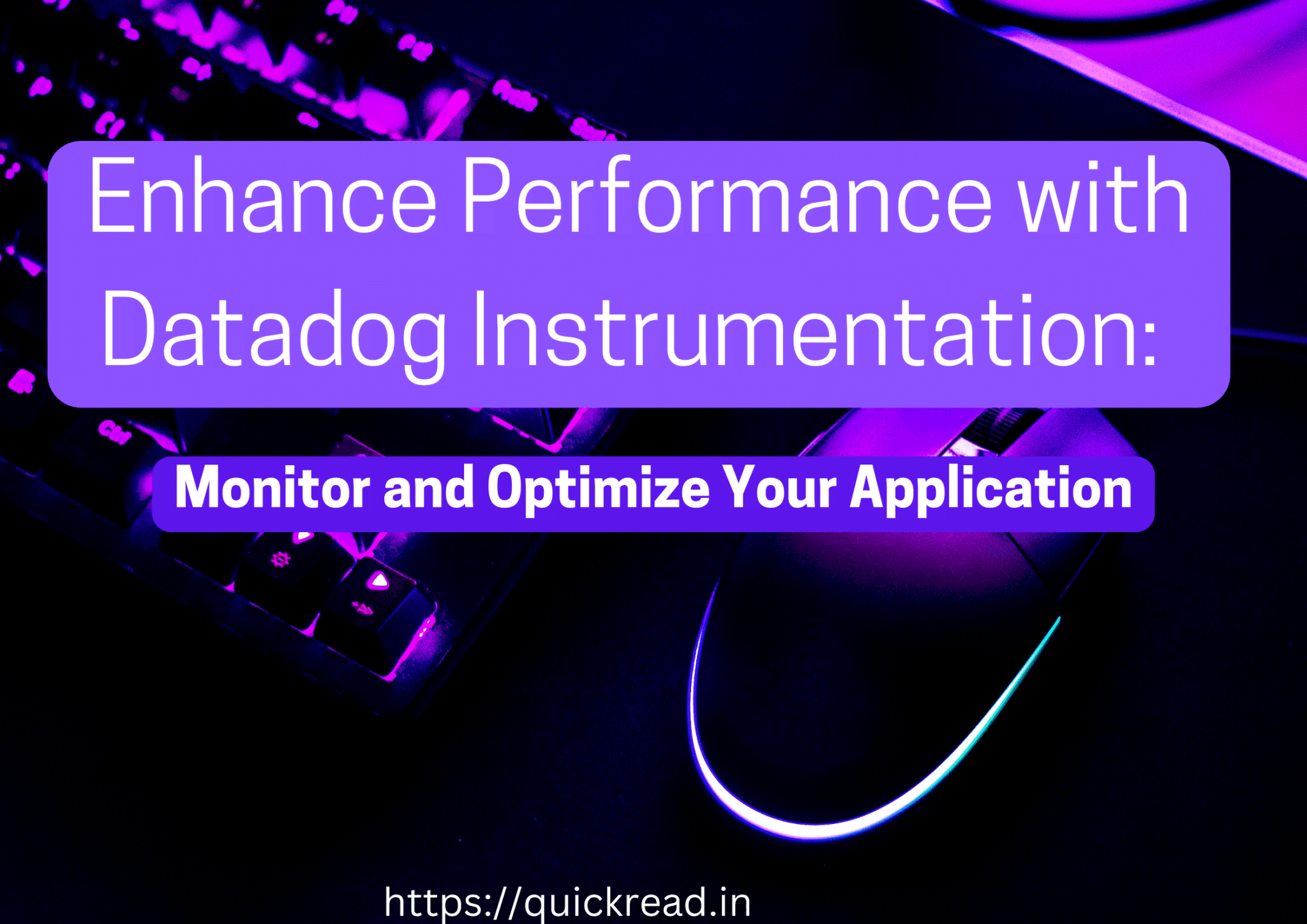 Enhance Performance with Datadog Instrumentation:

Monitor and Optimize Your Application

https://quickread.in